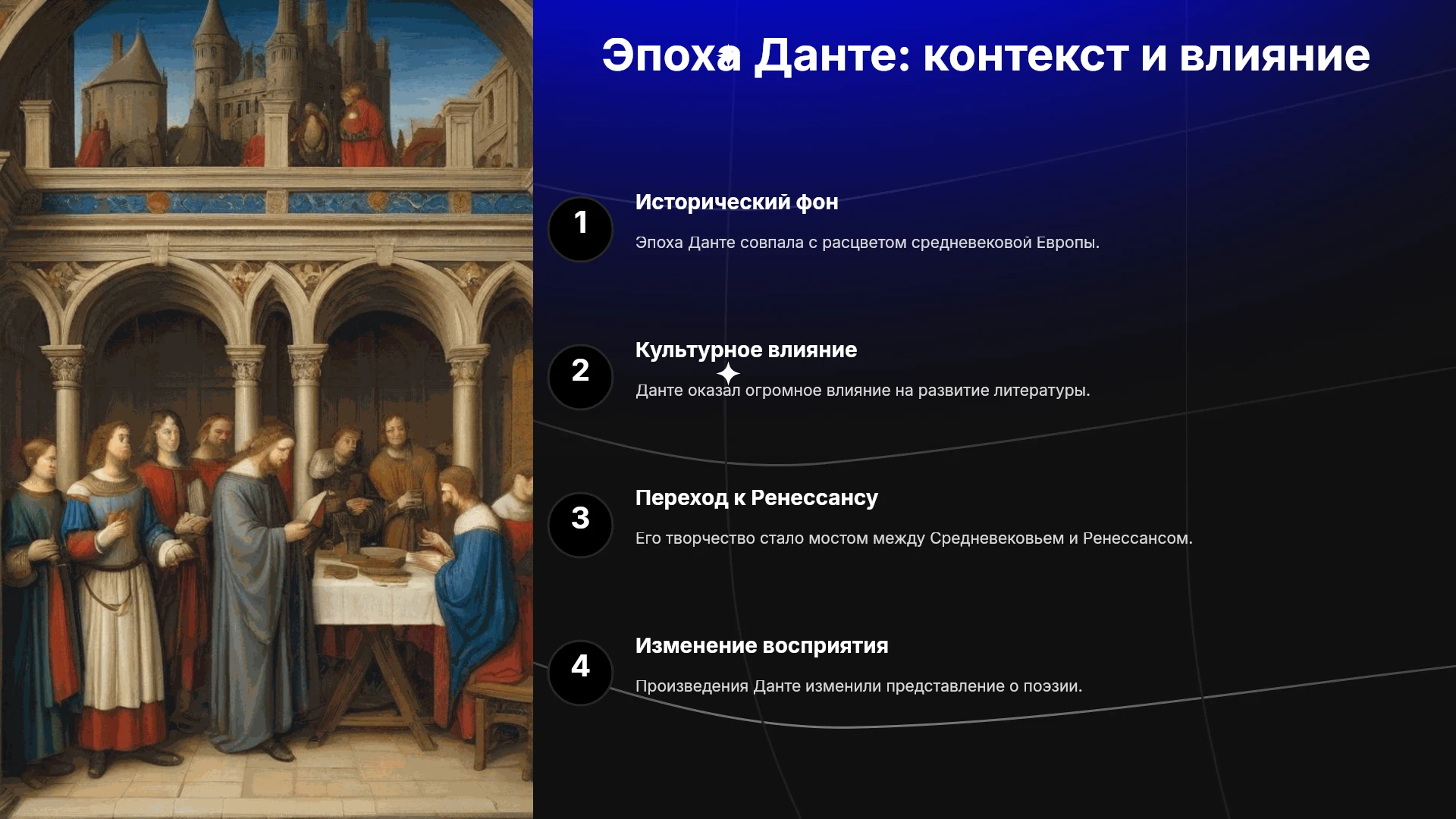 Эпоха Данте: контекст и влияние

1

Исторический фон

Эпоха Данте совпала с расцветом средневековой Европы.

2

Культурное влияние

Данте оказал огромное влияние на развитие литературы.

3

Переход к Ренессансу

Его творчество стало мостом между Средневековьем и Ренессансом.

4

Изменение восприятия

Произведения Данте изменили представление о поэзии.